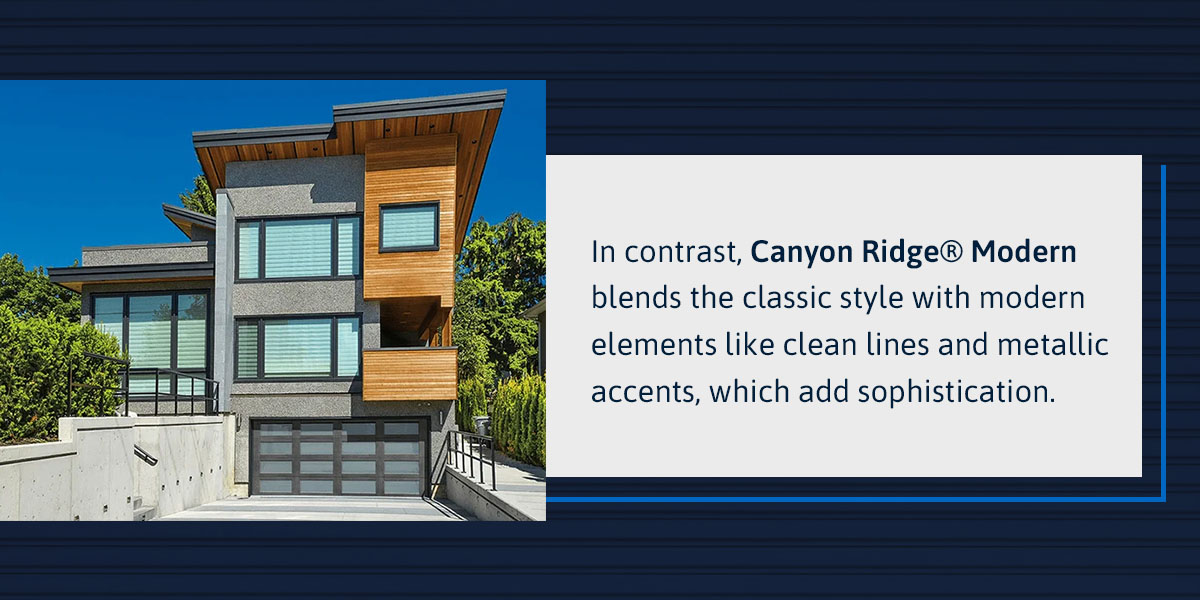 In contrast, Canyon Ridge® Modern blends the classic style with modern elements like clean lines and metallic accents, which add sophistication.